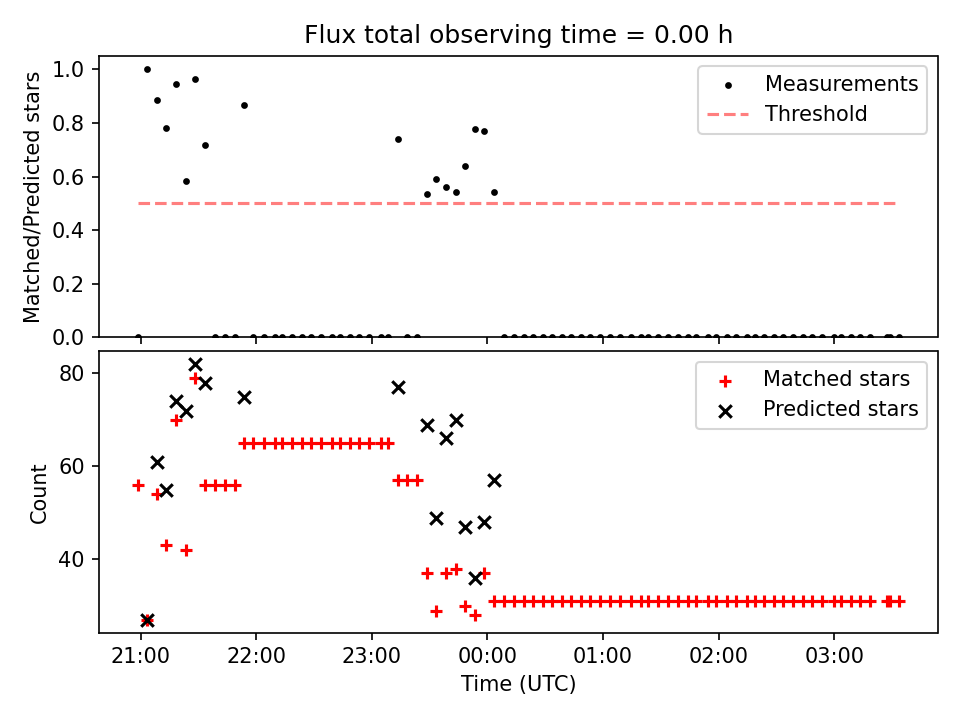 Flux total observing time = 0.00 h

Matched/Predicted stars

1.0
0.8
0.6
0.4
0.2
0.0

Measurements
Threshold

Count

80
60
40

Matched stars
Predicted stars

21:00
22:00
23:00
00:00
01:00
02:00
03:00

Time (UTC)